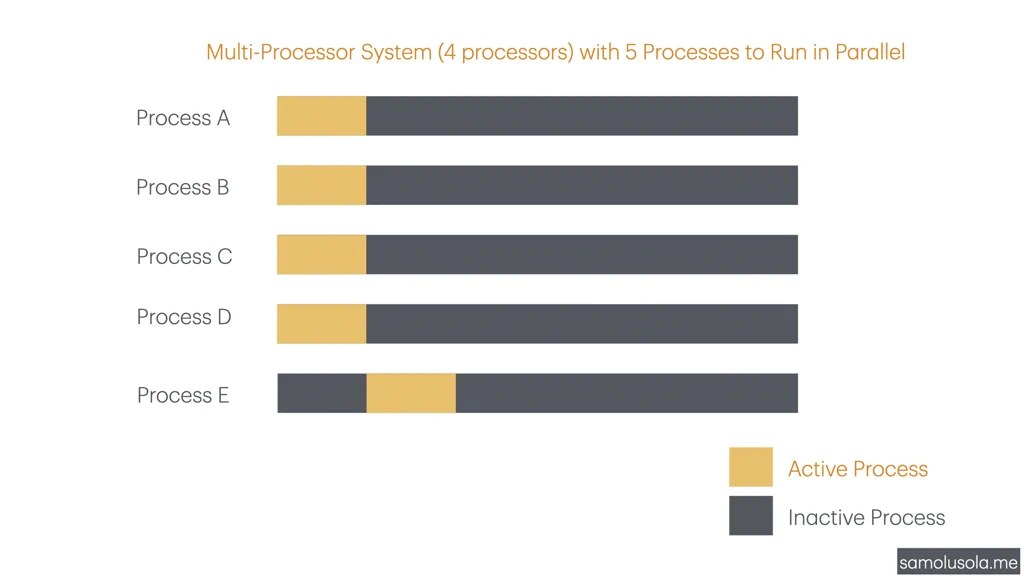 Multi-Processor System (4 processors) with 5 Processes to Run in Parallel

Process A

Process B

Process C

Process D

Process E

Active Process

Inactive Process

samolusola.me